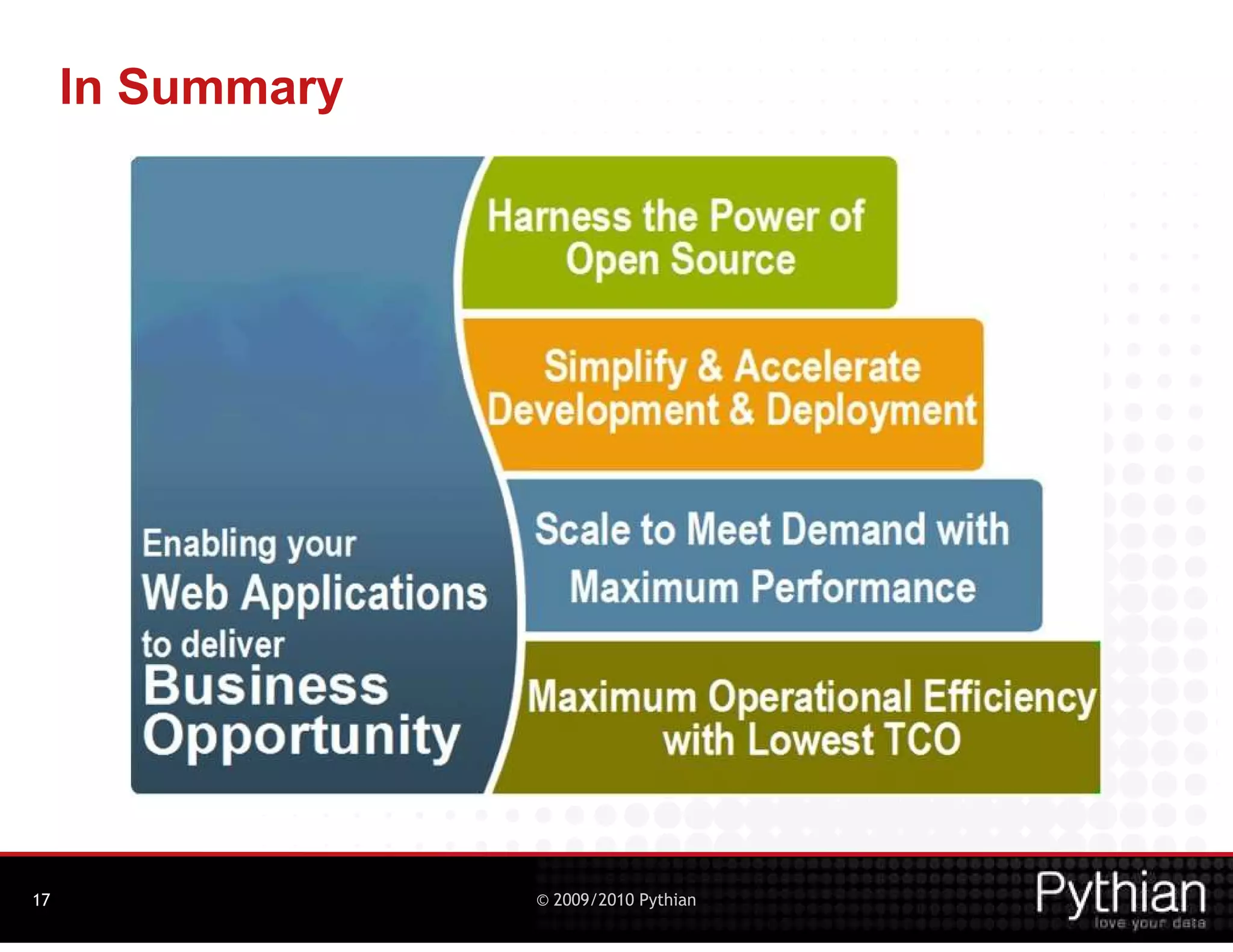 In Summary

Enabling your
Web Applications
to deliver
Business
Opportunity

Harness the Power of Open Source

Simplify & Accelerate Development & Deployment

Scale to Meet Demand with Maximum Performance

Maximum Operational Efficiency with Lowest TCO

17

© 2009/2010 Pythian

Pythian
love your data